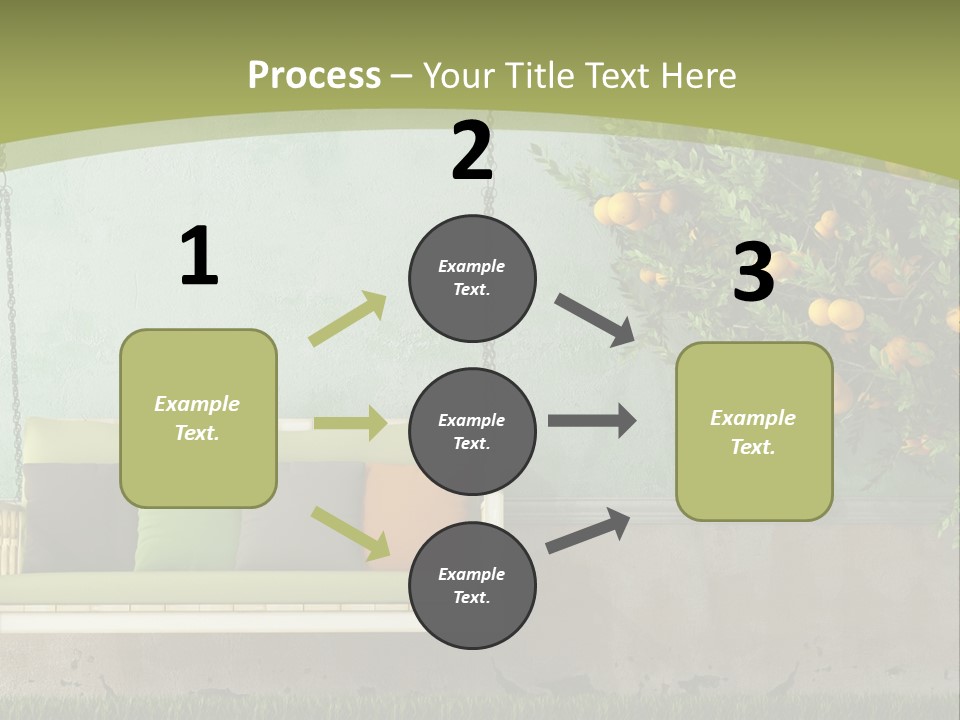 Process – Your Title Text Here

1

Example Text.

2

Example Text.

Example Text.

Example Text.

3

Example Text.